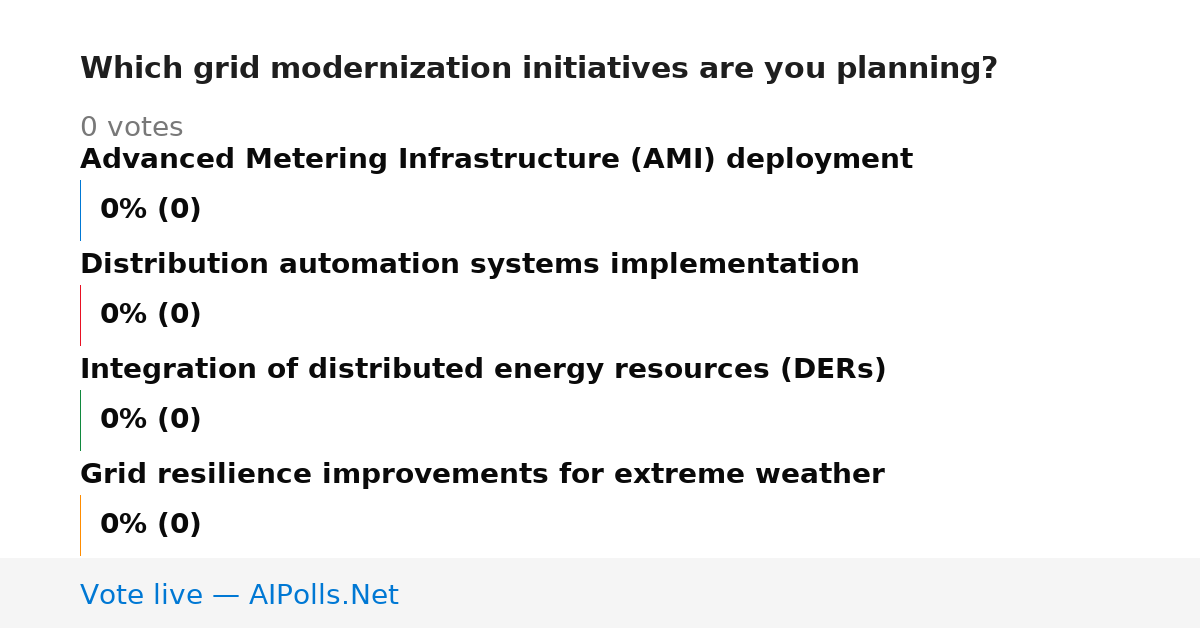 Which grid modernization initiatives are you planning?

0 votes

Advanced Metering Infrastructure (AMI) deployment

0% (0)

Distribution automation systems implementation

0% (0)

Integration of distributed energy resources (DERs)

0% (0)

Grid resilience improvements for extreme weather

0% (0)

Vote live — AIPolls.Net